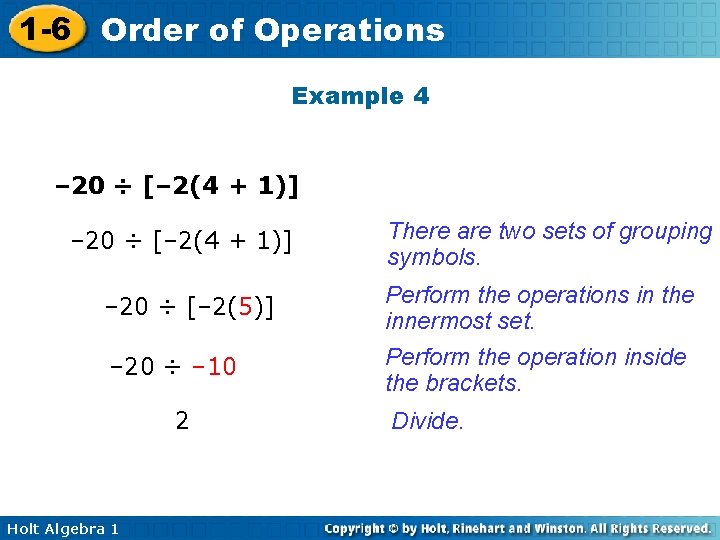 1-6 Order of Operations

Example 4

$-20 \div [-2(4 + 1)]$

$-20 \div [-2(4 + 1)]$ There are two sets of grouping symbols.

$-20 \div [-2(5)]$ Perform the operations in the innermost set.

$-20 \div -10$ Perform the operation inside the brackets.

$2$ Divide.

Holt Algebra 1

Copyright © by Holt, Rinehart and Winston. All Rights Reserved.